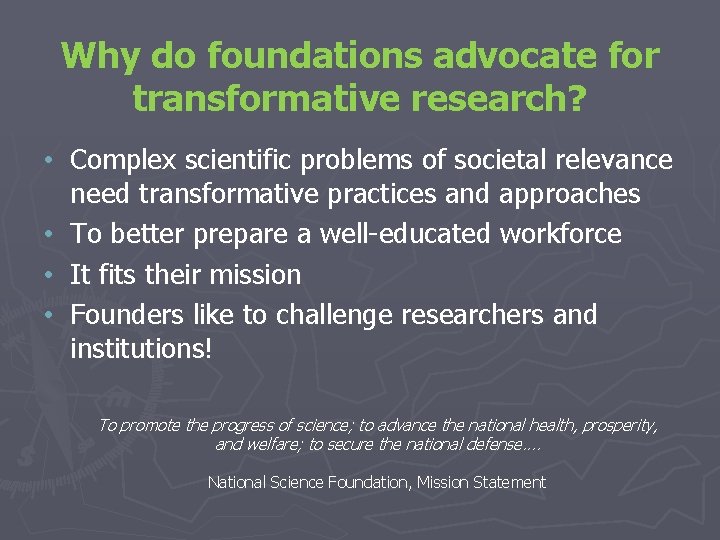 Why do foundations advocate for transformative research?

• Complex scientific problems of societal relevance need transformative practices and approaches
• To better prepare a well-educated workforce
• It fits their mission
• Founders like to challenge researchers and institutions!

To promote the progress of science; to advance the national health, prosperity, and welfare; to secure the national defense….

National Science Foundation, Mission Statement